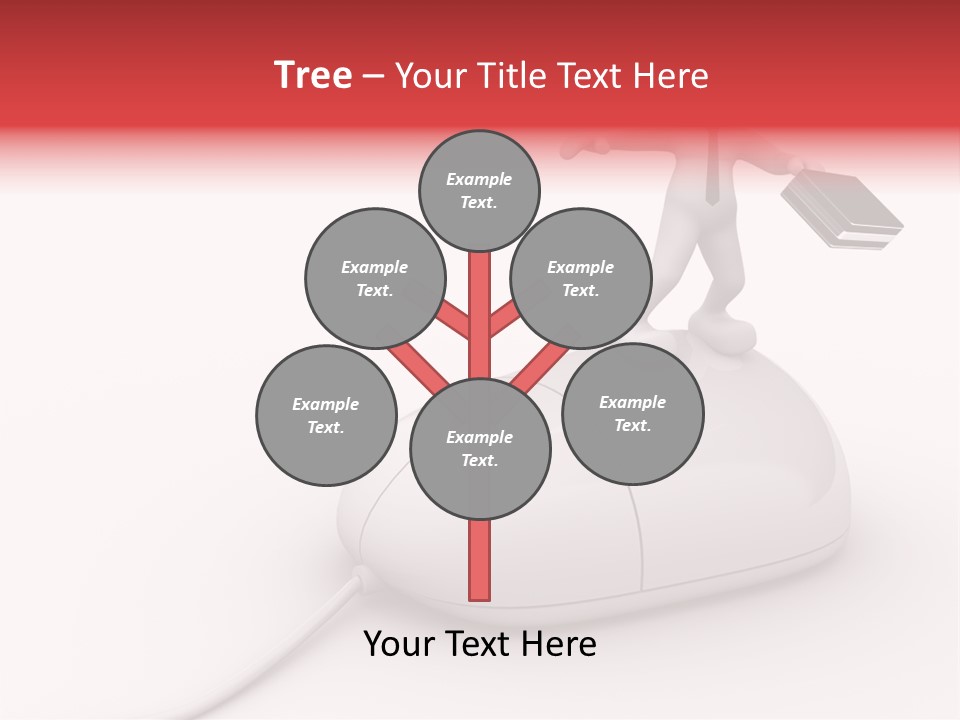 Tree – Your Title Text Here

Example Text.

Example Text.

Example Text.

Example Text.

Example Text.

Example Text.

Your Text Here